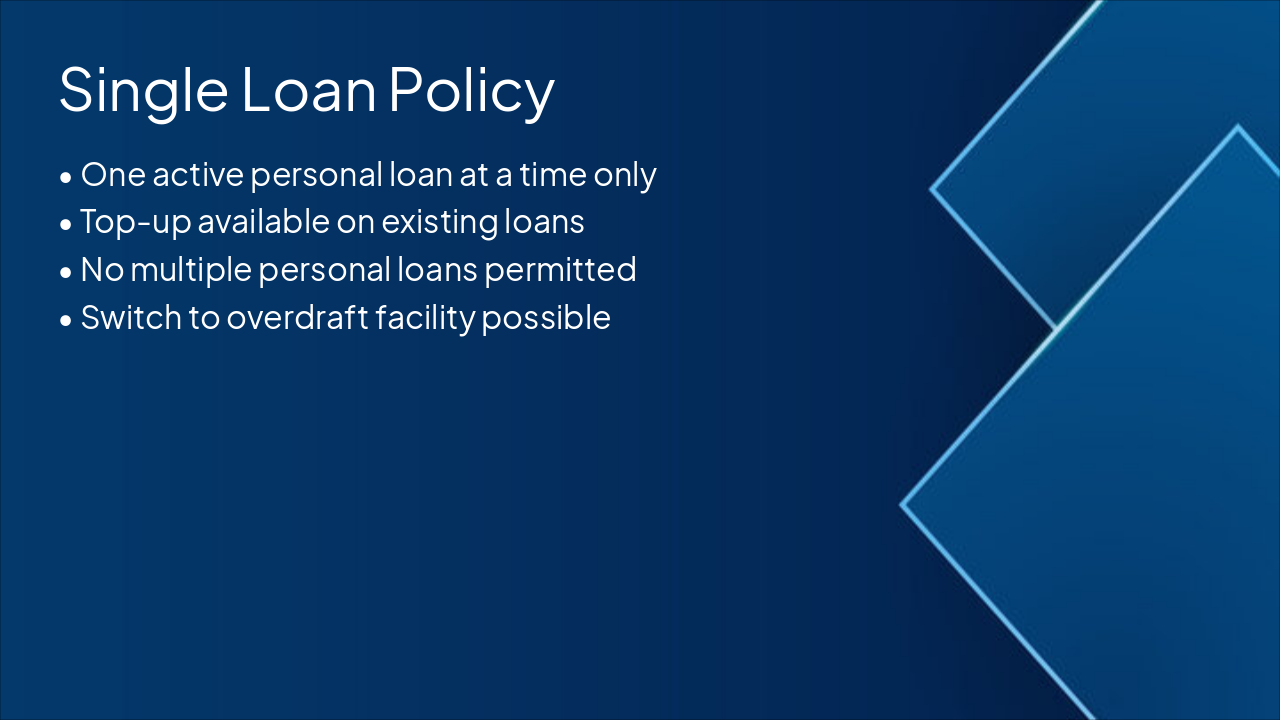 Single Loan Policy

• One active personal loan at a time only
• Top-up available on existing loans
• No multiple personal loans permitted
• Switch to overdraft facility possible